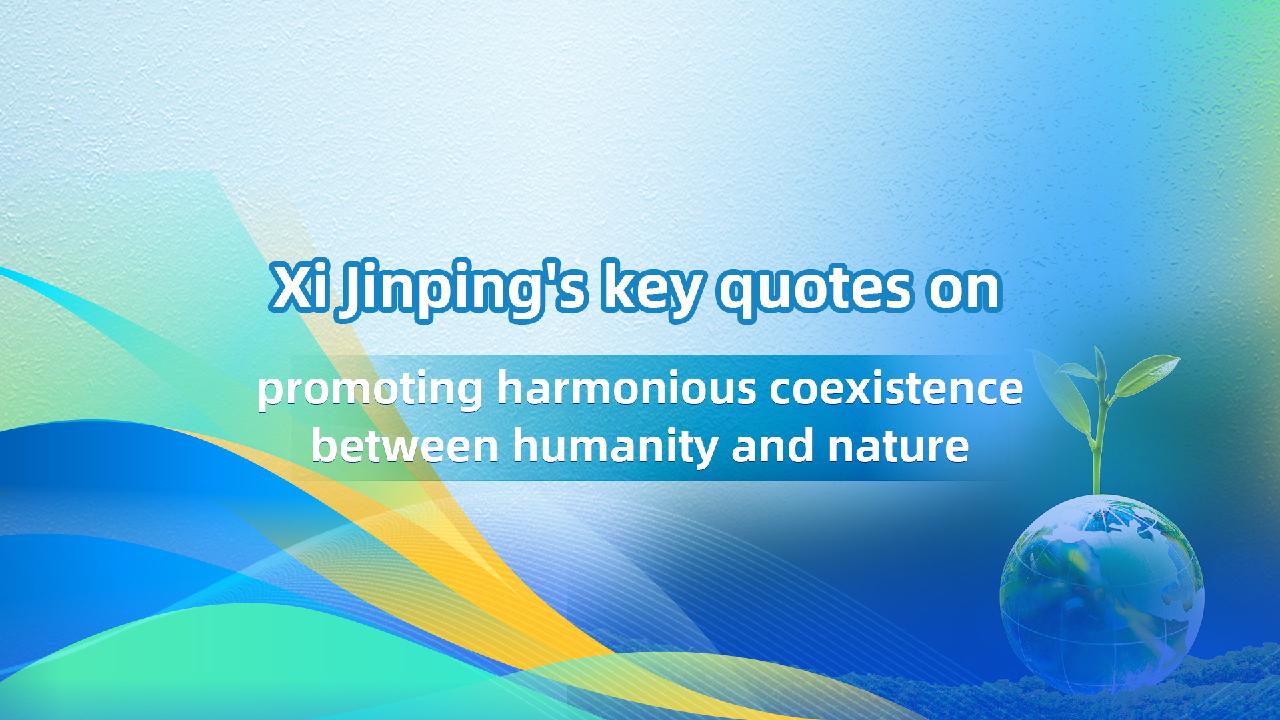 Xi Jinping's key quotes on

promoting harmonious coexistence between humanity and nature